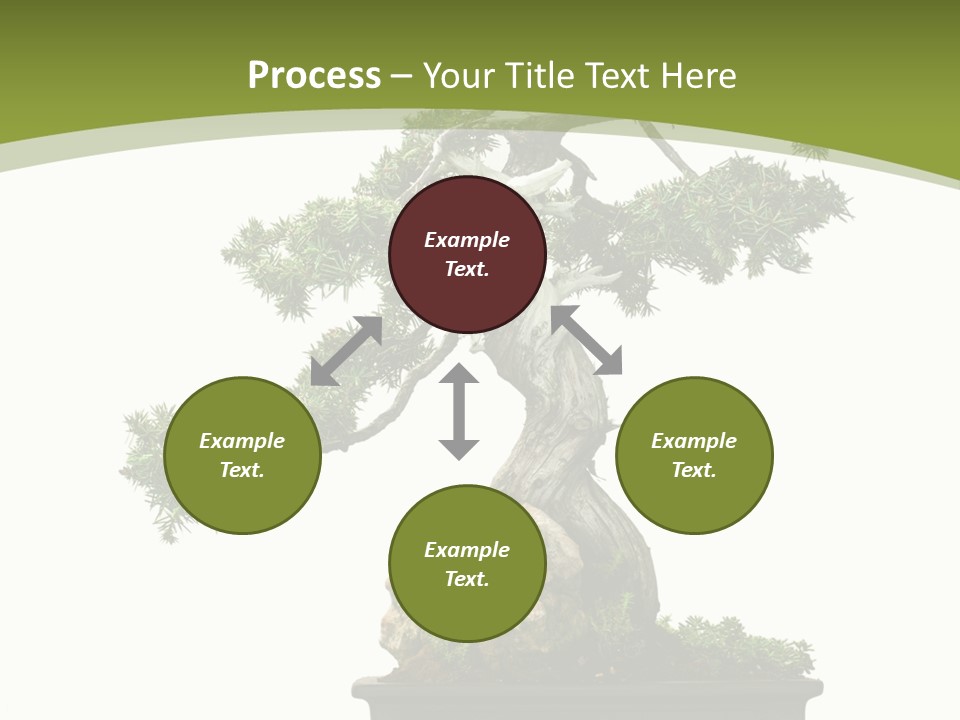 Process – Your Title Text Here

Example Text.

Example Text.

Example Text.

Example Text.